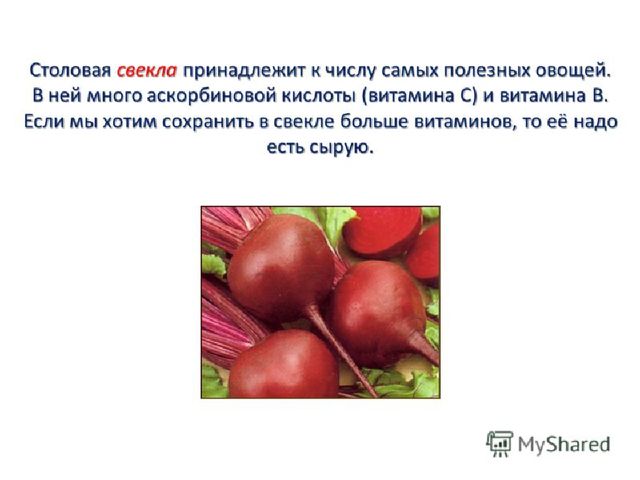 Столовая свекла принадлежит к числу самых полезных овощей. В ней много аскорбиновой кислоты (витамина С) и витамина В. Если мы хотим сохранить в свекле больше витаминов, то её надо есть сырую.

MyShared